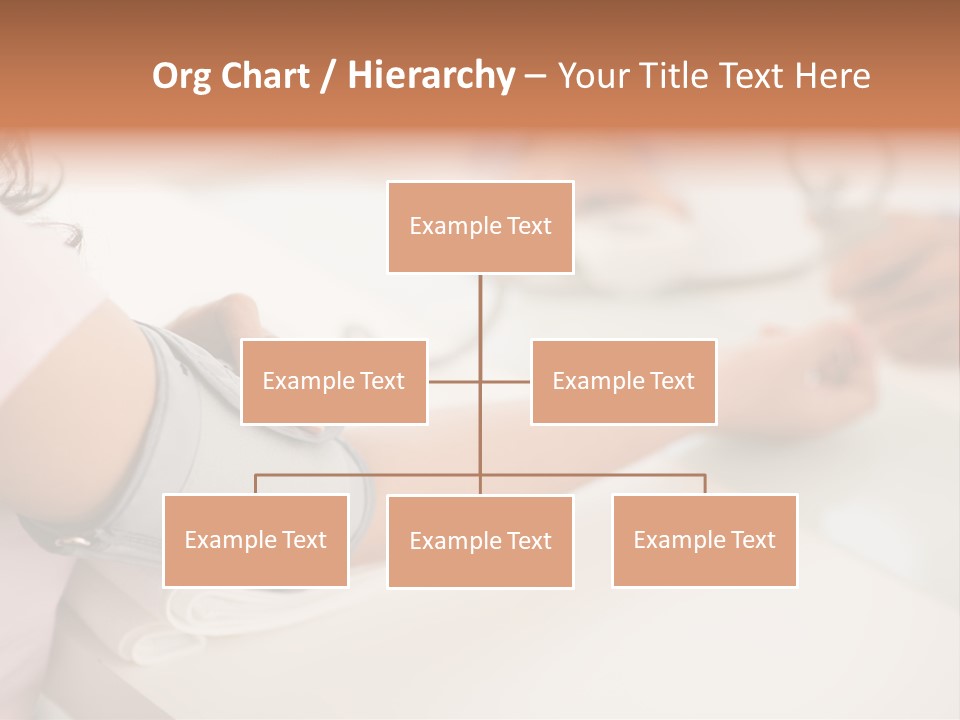 Org Chart / Hierarchy – Your Title Text Here

Example Text

Example Text

Example Text

Example Text

Example Text

Example Text